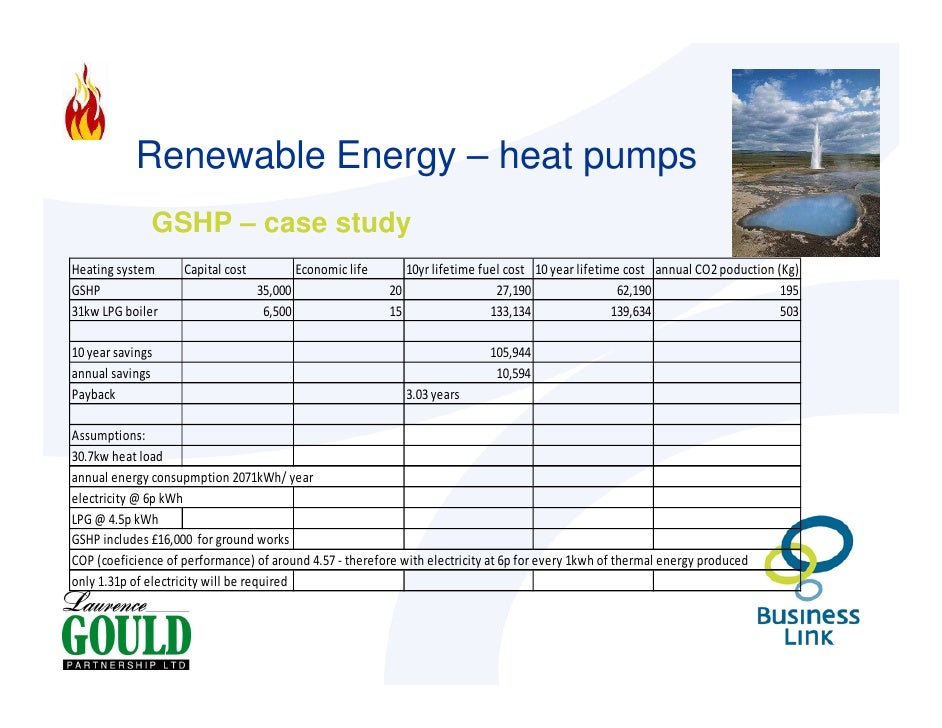 Renewable Energy – heat pumps

GSHP – case study

| Heating system | Capital cost | Economic life | 10yr lifetime fuel cost | 10 year lifetime cost | annual CO2 poduction (Kg) |
|---|---|---|---|---|---|
| GSHP | 35,000 | 20 | 27,190 | 62,190 | 195 |
| 31kw LPG boiler | 6,500 | 15 | 133,134 | 139,634 | 503 |
| | | | | | |
| 10 year savings | | | 105,944 | | |
| annual savings | | | 10,594 | | |
| Payback | | | 3.03 years | | |
| | | | | | |
| Assumptions: | | | | | |
| 30.7kw heat load | | | | | |
| annual energy consupmption 2071kWh/ year | | | | | |
| electricity @ 6p kWh | | | | | |
| LPG @ 4.5p kWh | | | | | |
| GSHP includes £16,000 for ground works | | | | | |
| COP (coeficience of performance) of around 4.57 - therefore with electricity at 6p for every 1kwh of thermal energy produced | | | | | |
| only 1.31p of electricity will be required | | | | | |

Laurence GOULD PARTNERSHIP LTD

Business Link